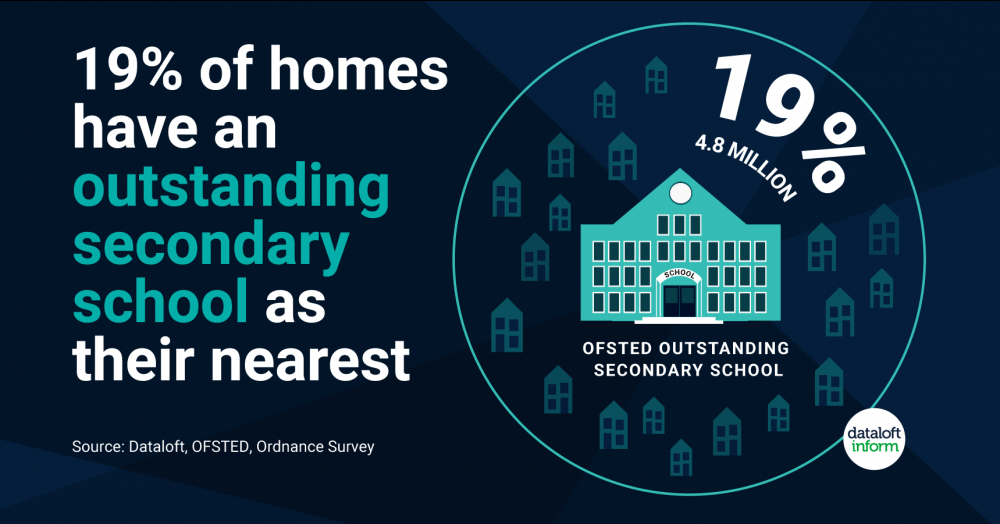 19% of homes have an outstanding secondary school as their nearest

Source: Dataloft, OFSTED, Ordnance Survey

19%

4.8 MILLION

SCHOOL

OFSTED OUTSTANDING SECONDARY SCHOOL

dataloft inform